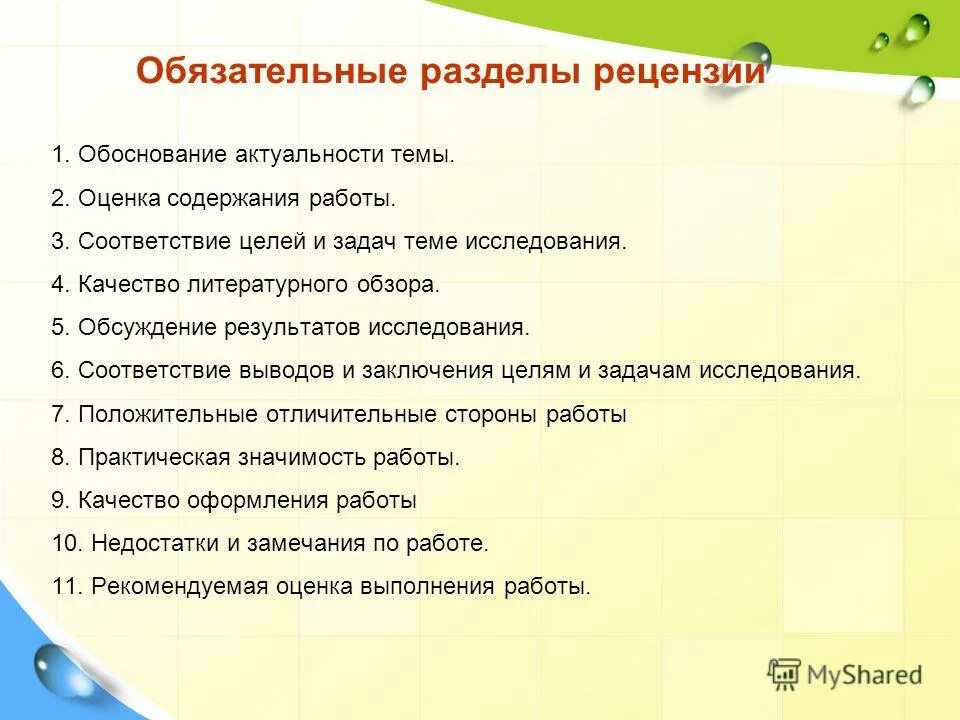 Обязательные разделы рецензии

1. Обоснование актуальности темы.

2. Оценка содержания работы.

3. Соответствие целей и задач теме исследования.

4. Качество литературного обзора.

5. Обсуждение результатов исследования.

6. Соответствие выводов и заключения целям и задачам исследования.

7. Положительные отличительные стороны работы

8. Практическая значимость работы.

9. Качество оформления работы

10. Недостатки и замечания по работе.

11. Рекомендуемая оценка выполнения работы.

MyShared